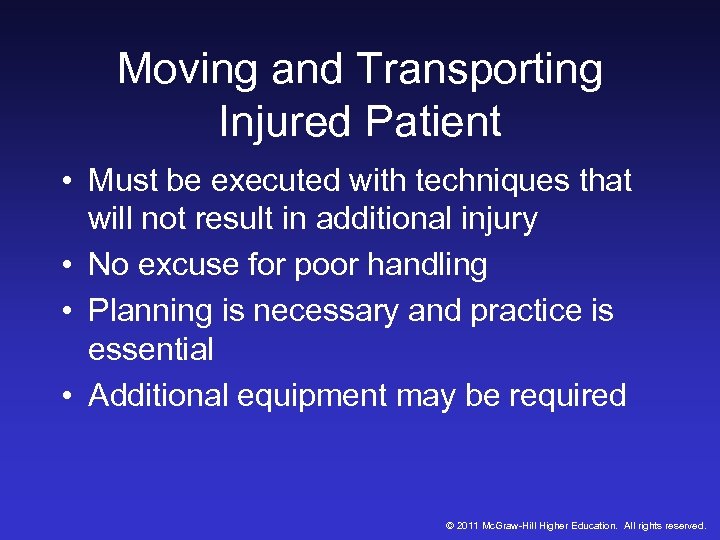 Moving and Transporting Injured Patient

• Must be executed with techniques that will not result in additional injury
• No excuse for poor handling
• Planning is necessary and practice is essential
• Additional equipment may be required

© 2011 McGraw-Hill Higher Education. All rights reserved.